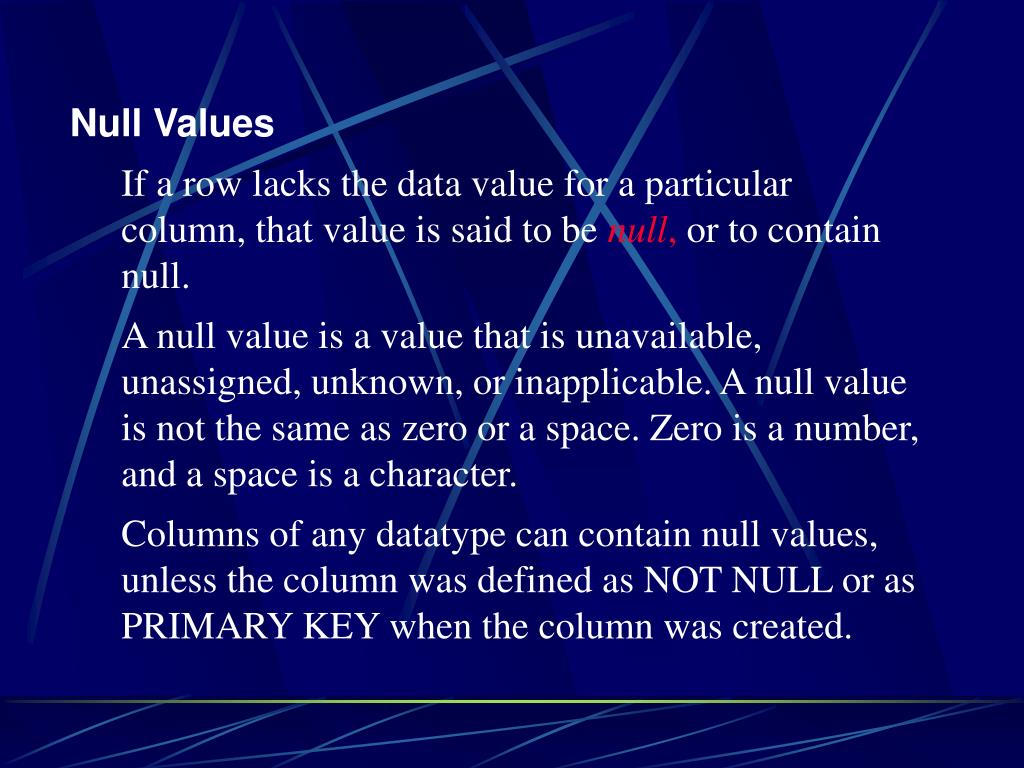 Null Values

If a row lacks the data value for a particular column, that value is said to be null, or to contain null.

A null value is a value that is unavailable, unassigned, unknown, or inapplicable. A null value is not the same as zero or a space. Zero is a number, and a space is a character.

Columns of any datatype can contain null values, unless the column was defined as NOT NULL or as PRIMARY KEY when the column was created.